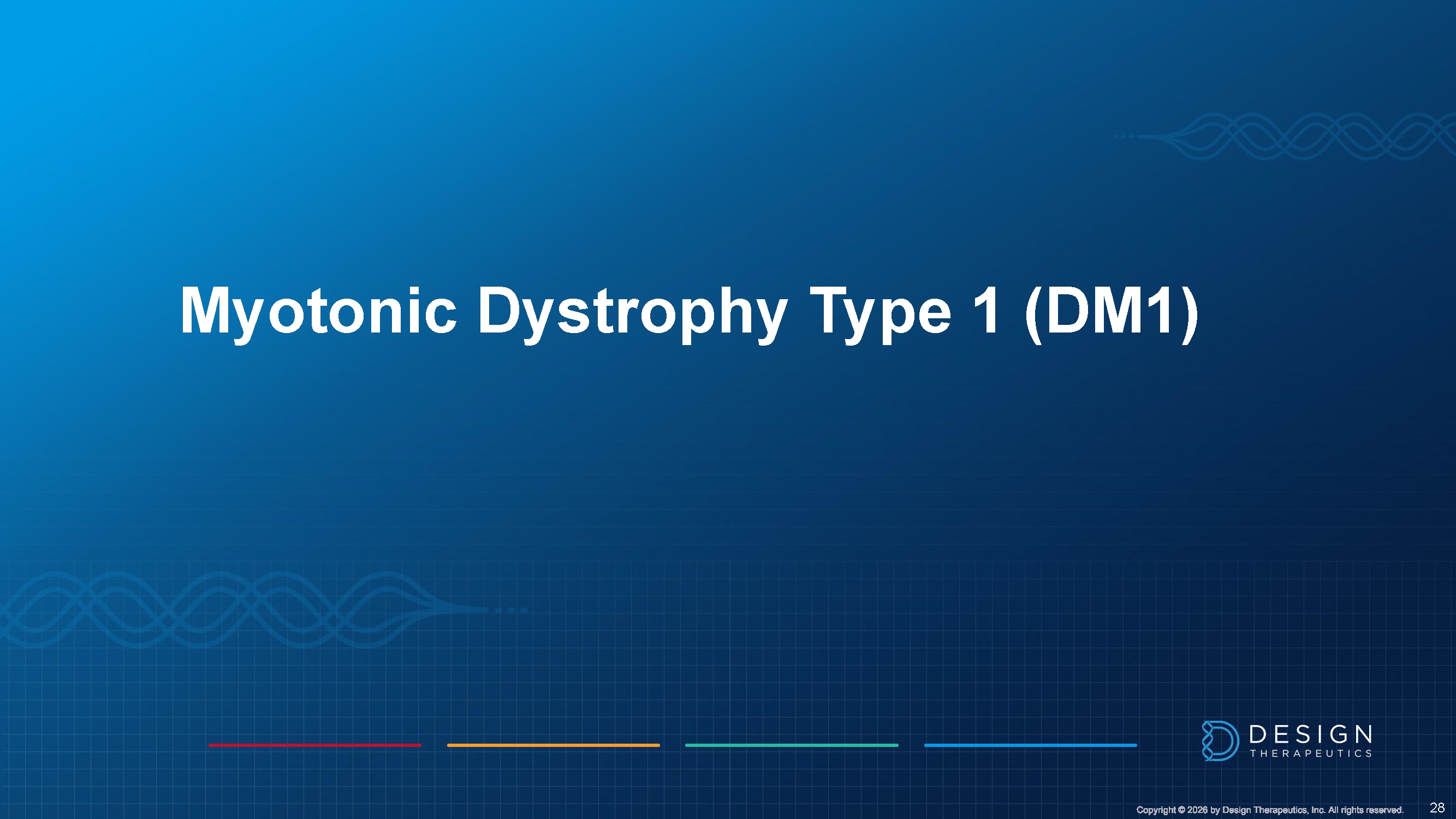 Myotonic Dystrophy Type 1 (DM1)

DESIGN
THERAPEUTICS

Copyright © 2026 by Design Therapeutics, Inc. All rights reserved.

28